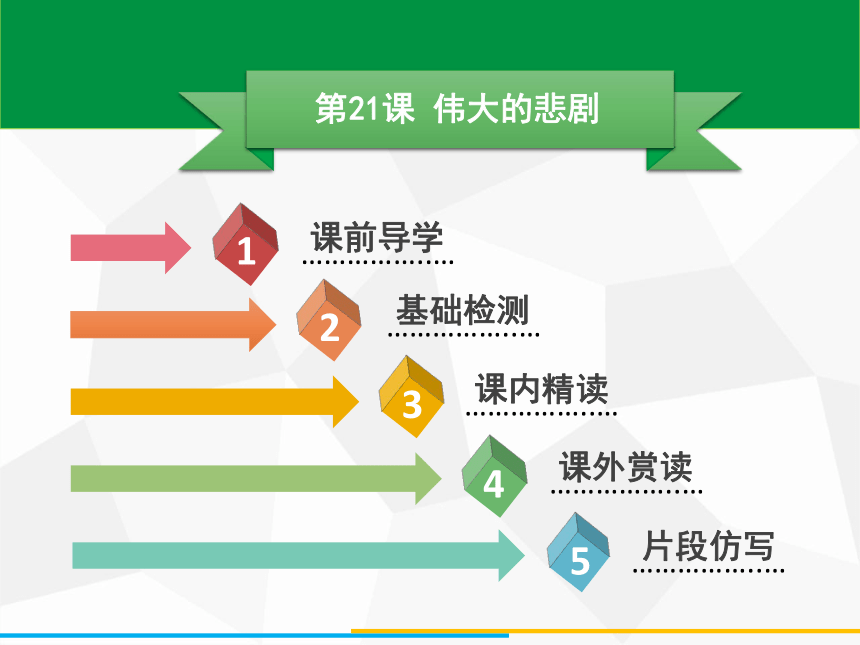 第21课 伟大的悲剧

1 课前导学

2 基础检测

3 课内精读

4 课外赏读

5 片段仿写